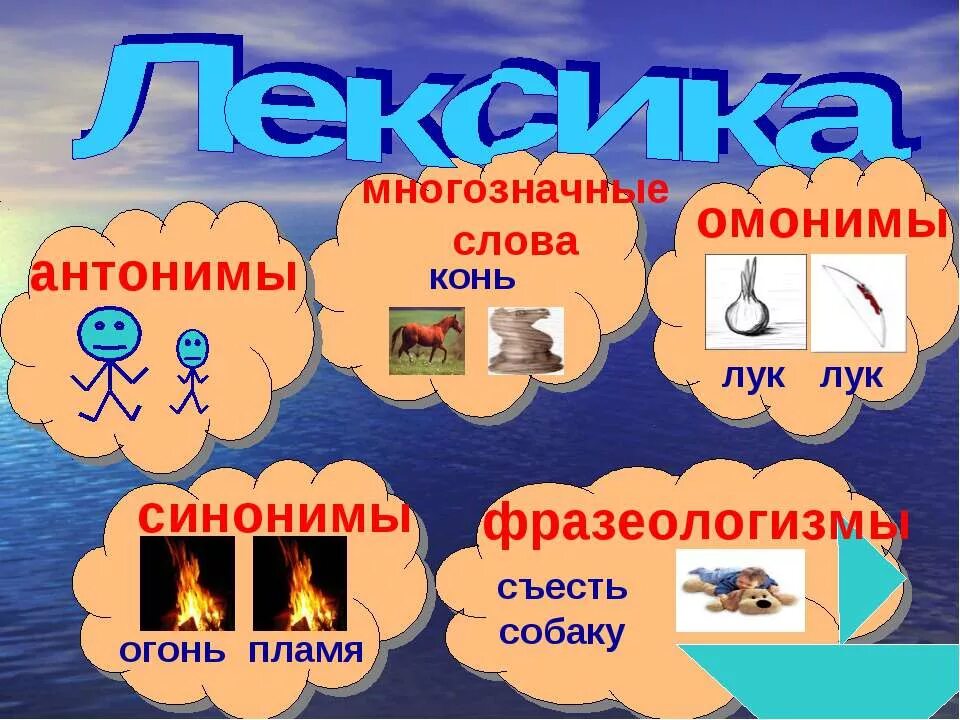 Лексика

антонимы

многозначные слова

конь

омонимы

лук лук

синонимы

огонь пламя

фразеологизмы

съесть собаку